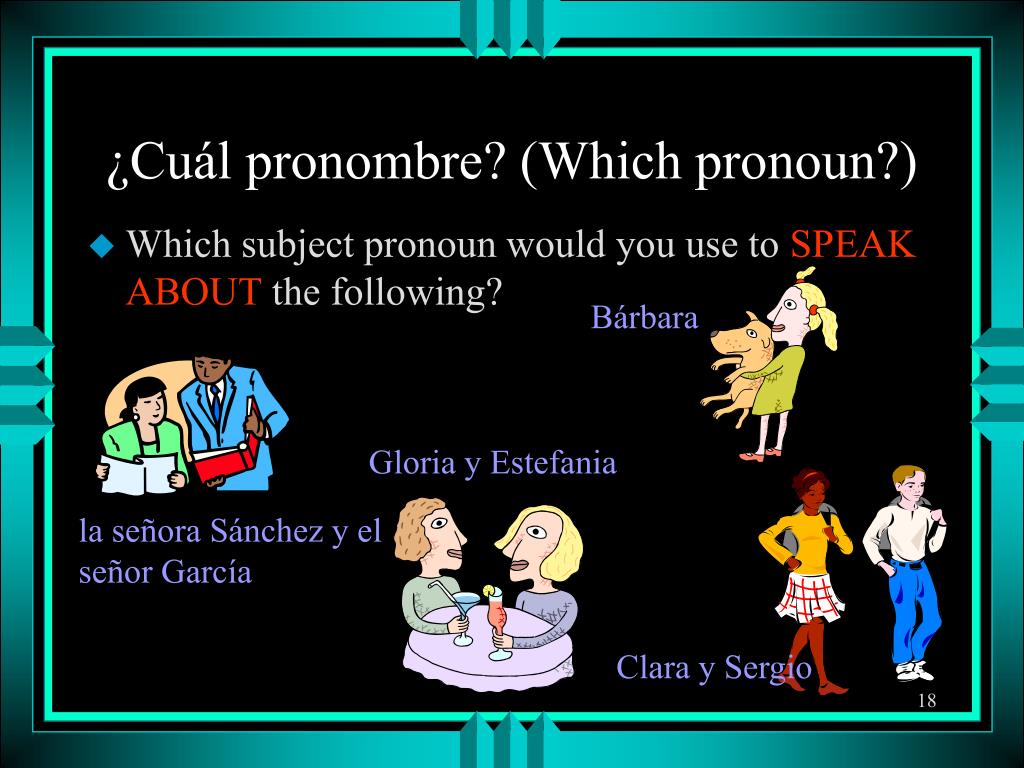 ¿Cuál pronombre? (Which pronoun?)

Which subject pronoun would you use to SPEAK ABOUT the following?

Bárbara

Gloria y Estefania

la señora Sánchez y el señor García

Clara y Sergio

18